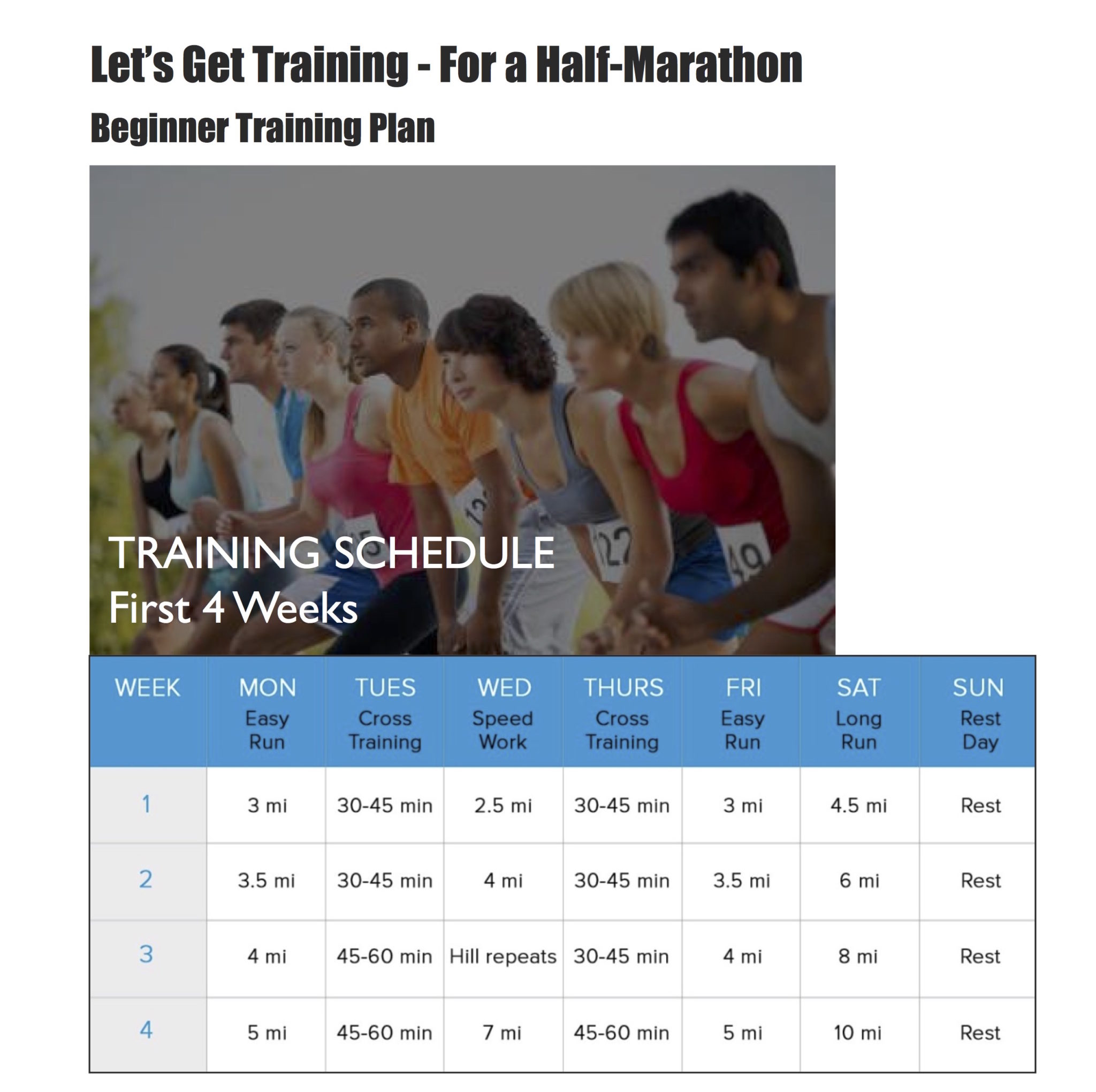 Let's Get Training - For a Half-Marathon

Beginner Training Plan

TRAINING SCHEDULE
First 4 Weeks

| WEEK | MON Easy Run | TUES Cross Training | WED Speed Work | THURS Cross Training | FRI Easy Run | SAT Long Run | SUN Rest Day |
|---|---|---|---|---|---|---|---|
| 1 | 3 mi | 30-45 min | 2.5 mi | 30-45 min | 3 mi | 4.5 mi | Rest |
| 2 | 3.5 mi | 30-45 min | 4 mi | 30-45 min | 3.5 mi | 6 mi | Rest |
| 3 | 4 mi | 45-60 min | Hill repeats | 30-45 min | 4 mi | 8 mi | Rest |
| 4 | 5 mi | 45-60 min | 7 mi | 45-60 min | 5 mi | 10 mi | Rest |